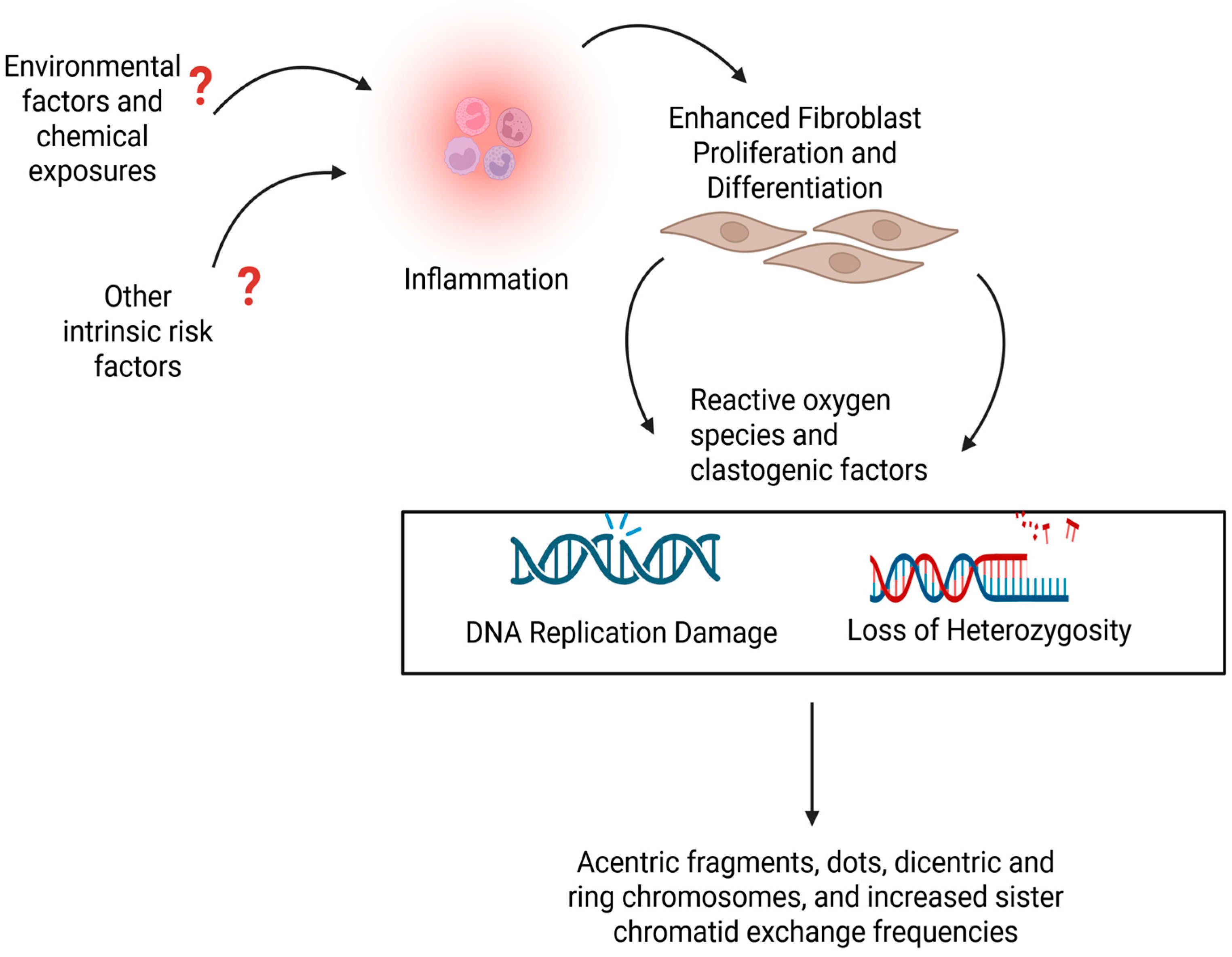 Environmental factors and chemical exposures ?

Other intrinsic risk factors ?

Inflammation

Enhanced Fibroblast Proliferation and Differentiation

Reactive oxygen species and clastogenic factors

DNA Replication Damage

Loss of Heterozygosity

Acentric fragments, dots, dicentric and ring chromosomes, and increased sister chromatid exchange frequencies